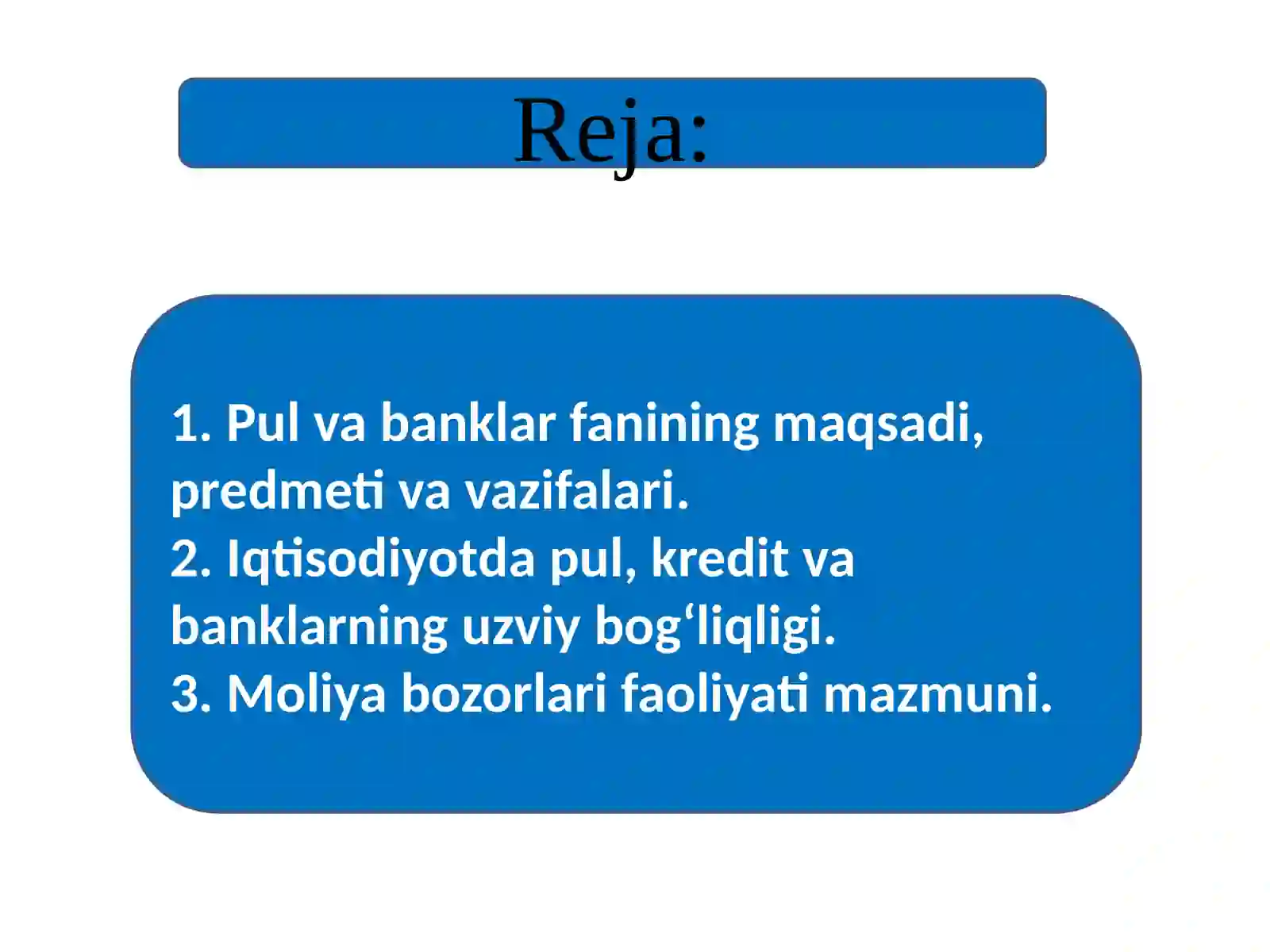 Reja:

1. Pul va banklar fanining maqsadi, predmeti va vazifalari.
2. Iqtisodiyotda pul, kredit va banklarning uzviy bog‘liqligi.
3. Moliya bozorlari faoliyati mazmuni.